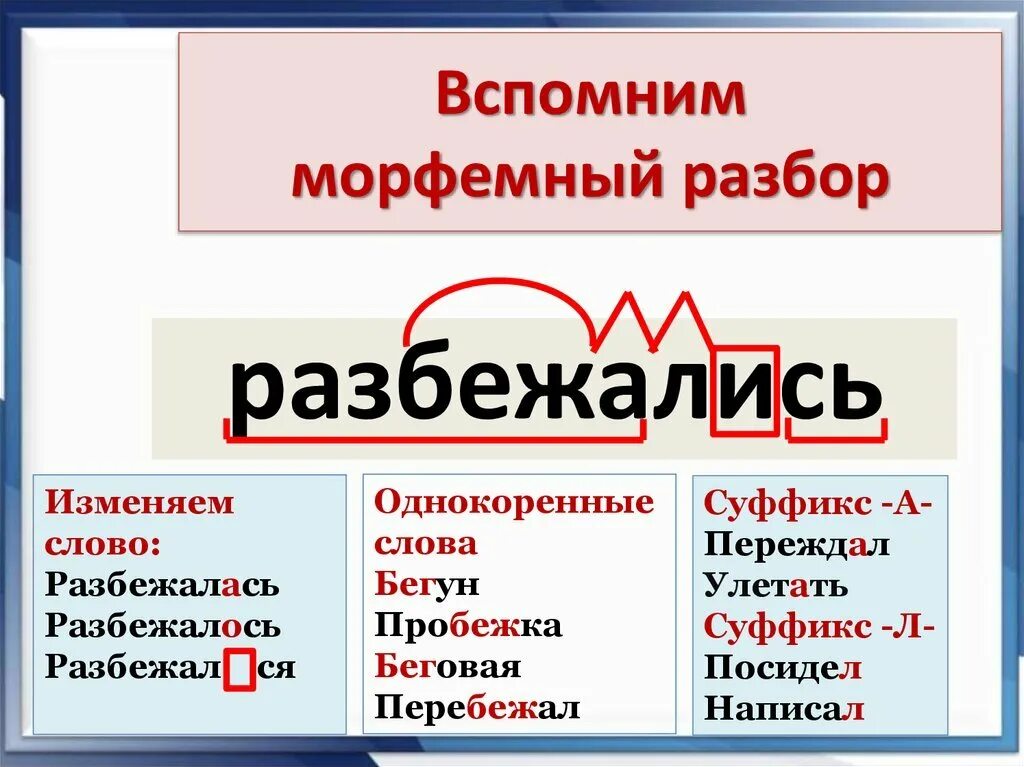 Вспомним морфемный разбор

разбежались

Изменяем слово:
Разбежалась
Разбежалось
Разбежал ся

Однокоренные слова
Бегун
Пробежка
Беговая
Перебежал

Суффикс -А-
Переждал
Улетать
Суффикс -Л-
Посидел
Написал